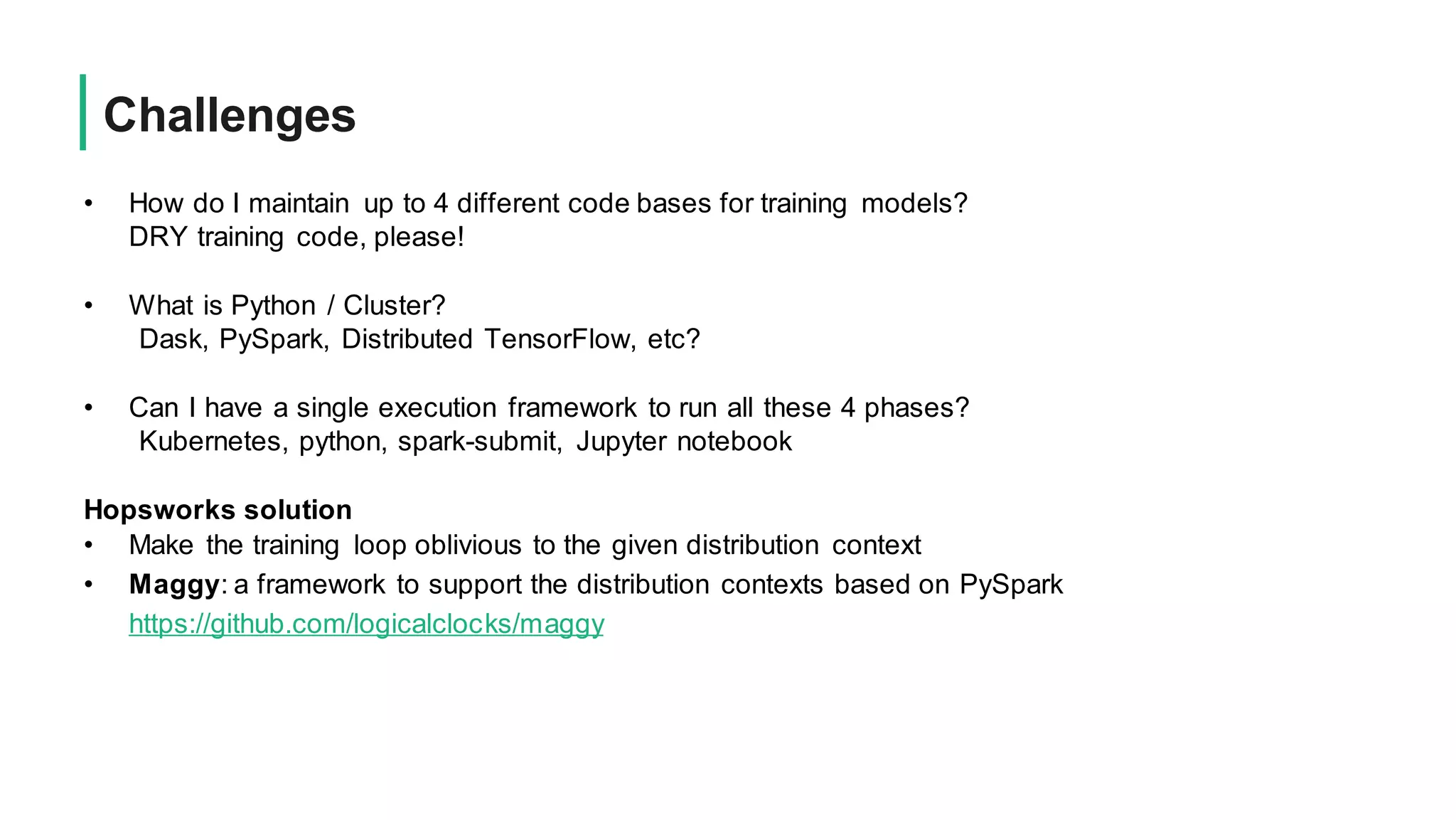 Challenges

• How do I maintain up to 4 different code bases for training models?
DRY training code, please!

• What is Python / Cluster?
Dask, PySpark, Distributed TensorFlow, etc?

• Can I have a single execution framework to run all these 4 phases?
Kubernetes, python, spark-submit, Jupyter notebook

Hopsworks solution
• Make the training loop oblivious to the given distribution context
• Maggy: a framework to support the distribution contexts based on PySpark
https://github.com/logicalclocks/maggy